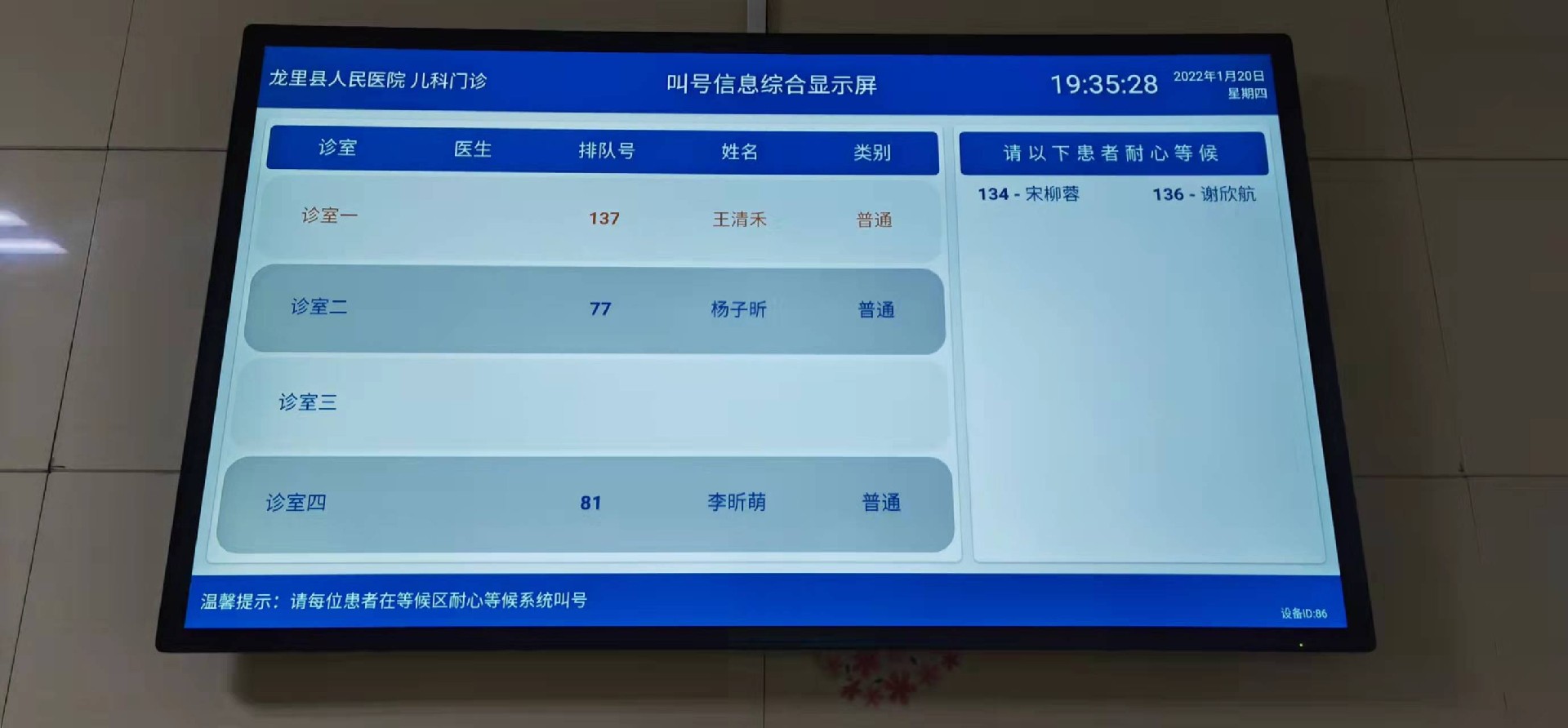 龙里县人民医院 儿科门诊

叫号信息综合显示屏

19:35:28

2022年1月20日
星期四

| 诊室 | 医生 | 排队号 | 姓名 | 类别 |
|---|---|---|---|---|
| 诊室一 | | 137 | 王清禾 | 普通 |
| 诊室二 | | 77 | 杨子昕 | 普通 |
| 诊室三 | | | | |
| 诊室四 | | 81 | 李昕萌 | 普通 |

请以下患者耐心等候

134 - 宋柳蓉
136 - 谢欣航

温馨提示：请每位患者在等候区耐心等候系统叫号

设备ID:86